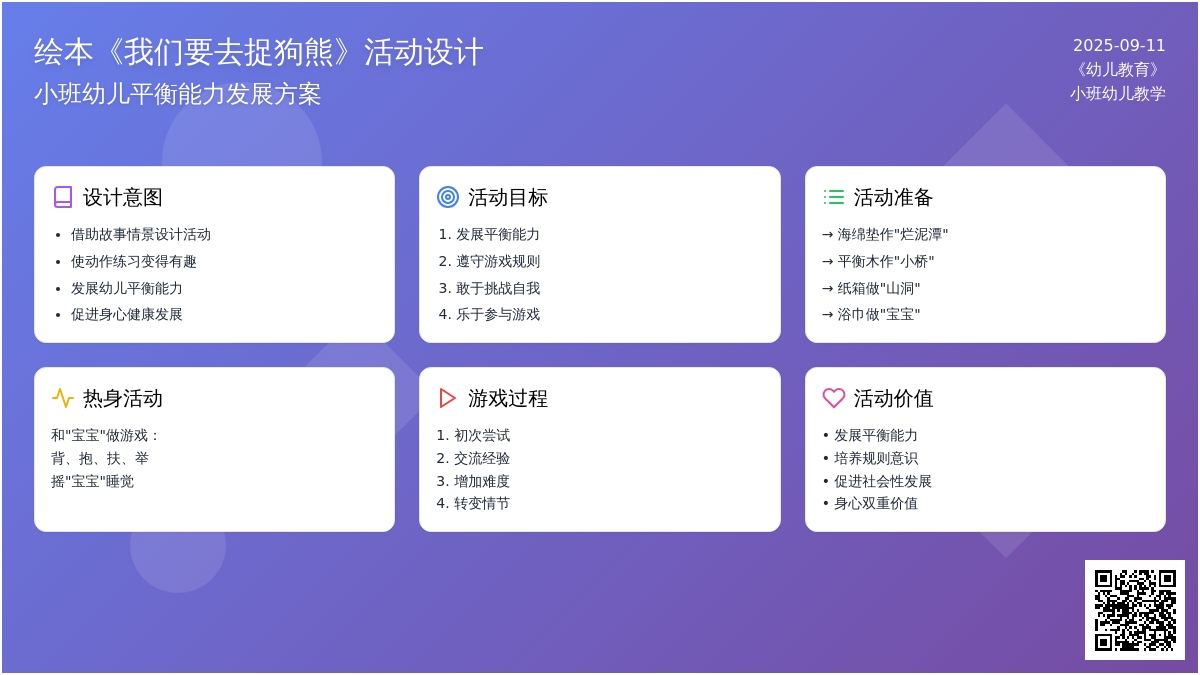 绘本《我们要去捉狗熊》活动设计
小班幼儿平衡能力发展方案

2025-09-11
《幼儿教育》
小班幼儿教学

设计意图
• 借助故事情景设计活动
• 使动作练习变得有趣
• 发展幼儿平衡能力
• 促进身心健康发展

活动目标
1. 发展平衡能力
2. 遵守游戏规则
3. 敢于挑战自我
4. 乐于参与游戏

活动准备
→ 海绵垫作"烂泥潭"
→ 平衡木作"小桥"
→ 纸箱做"山洞"
→ 浴巾做"宝宝"

热身活动
和"宝宝"做游戏：
背、抱、扶、举
摇"宝宝"睡觉

游戏过程
1. 初次尝试
2. 交流经验
3. 增加难度
4. 转变情节

活动价值
• 发展平衡能力
• 培养规则意识
• 促进社会性发展
• 身心双重价值